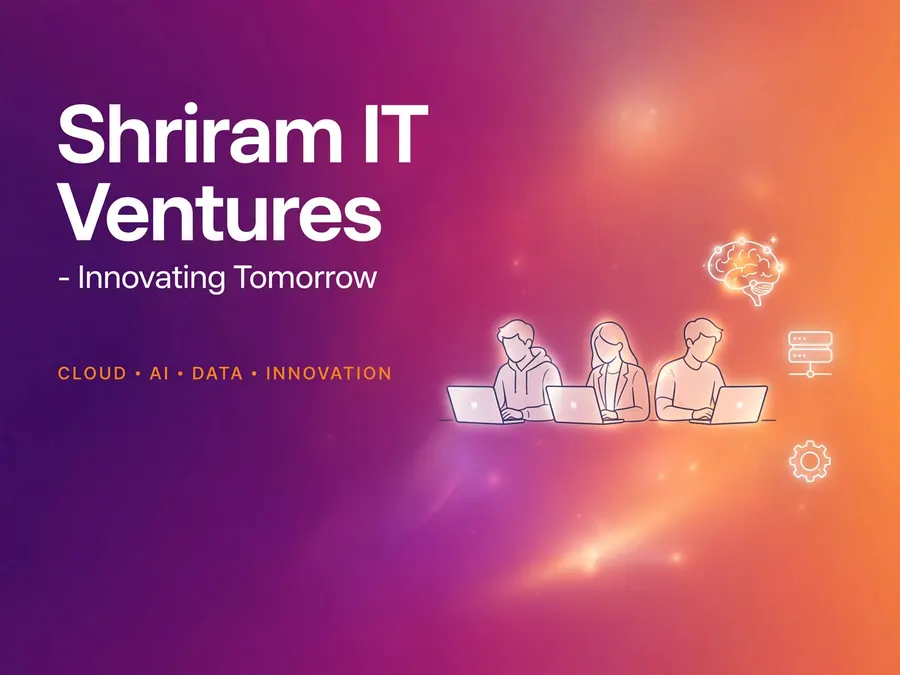 Shriram IT Ventures

- Innovating Tomorrow

CLOUD • AI • DATA • INNOVATION